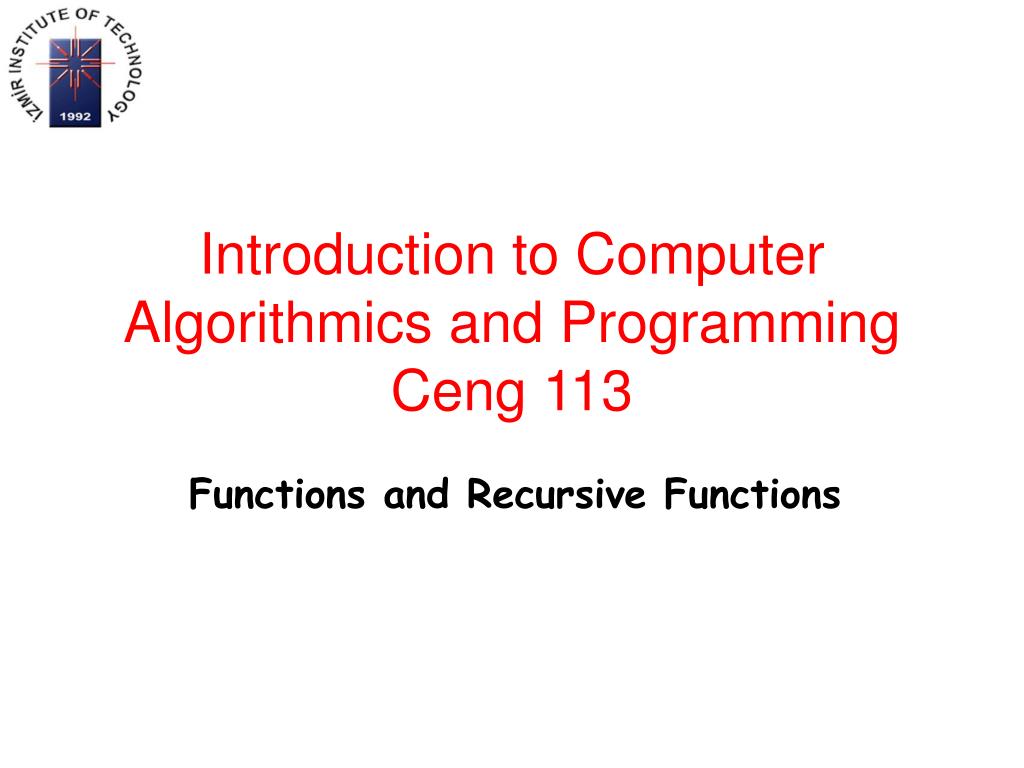 İZMİR INSTITUTE OF TECHNOLOGY
1992

Introduction to Computer Algorithmics and Programming Ceng 113

Functions and Recursive Functions